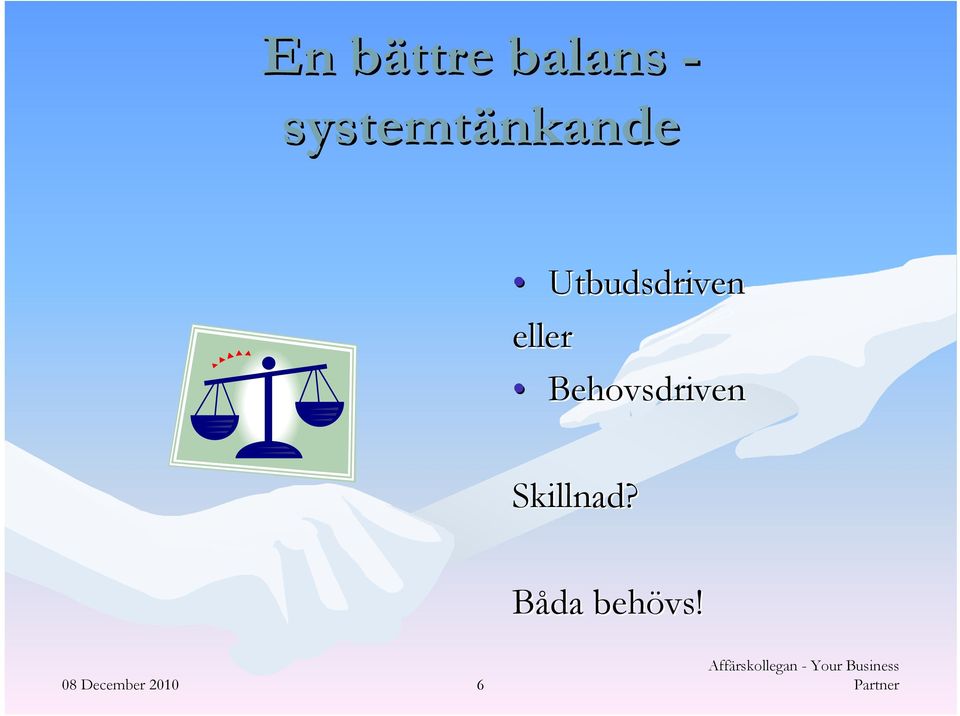 En bättre balans - systemtänkande

• Utbudsdriven
eller
• Behovsdriven

Skillnad?

Båda behövs!

08 December 2010

6

Affärskollegan - Your Business Partner